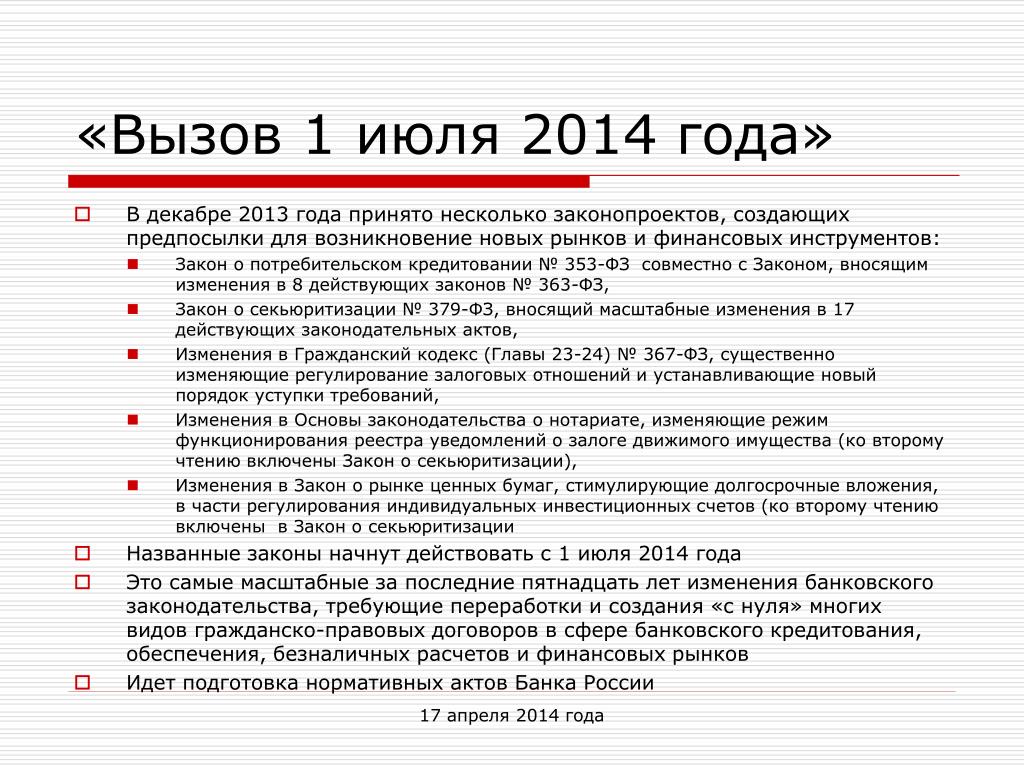 «Вызов 1 июля 2014 года»

В декабре 2013 года принято несколько законопроектов, создающих предпосылки для возникновение новых рынков и финансовых инструментов:

Закон о потребительском кредитовании № 353-ФЗ совместно с Законом, вносящим изменения в 8 действующих законов № 363-ФЗ,

Закон о секьюритизации № 379-ФЗ, вносящий масштабные изменения в 17 действующих законодательных актов,

Изменения в Гражданский кодекс (Главы 23-24) № 367-ФЗ, существенно изменяющие регулирование залоговых отношений и устанавливающие новый порядок уступки требований,

Изменения в Основы законодательства о нотариате, изменяющие режим функционирования реестра уведомлений о залоге движимого имущества (ко второму чтению включены Закон о секьюритизации),

Изменения в Закон о рынке ценных бумаг, стимулирующие долгосрочные вложения, в части регулирования индивидуальных инвестиционных счетов (ко второму чтению включены в Закон о секьюритизации

Названные законы начнут действовать с 1 июля 2014 года

Это самые масштабные за последние пятнадцать лет изменения банковского законодательства, требующие переработки и создания «с нуля» многих видов гражданско-правовых договоров в сфере банковского кредитования, обеспечения, безналичных расчетов и финансовых рынков

Идет подготовка нормативных актов Банка России

17 апреля 2014 года